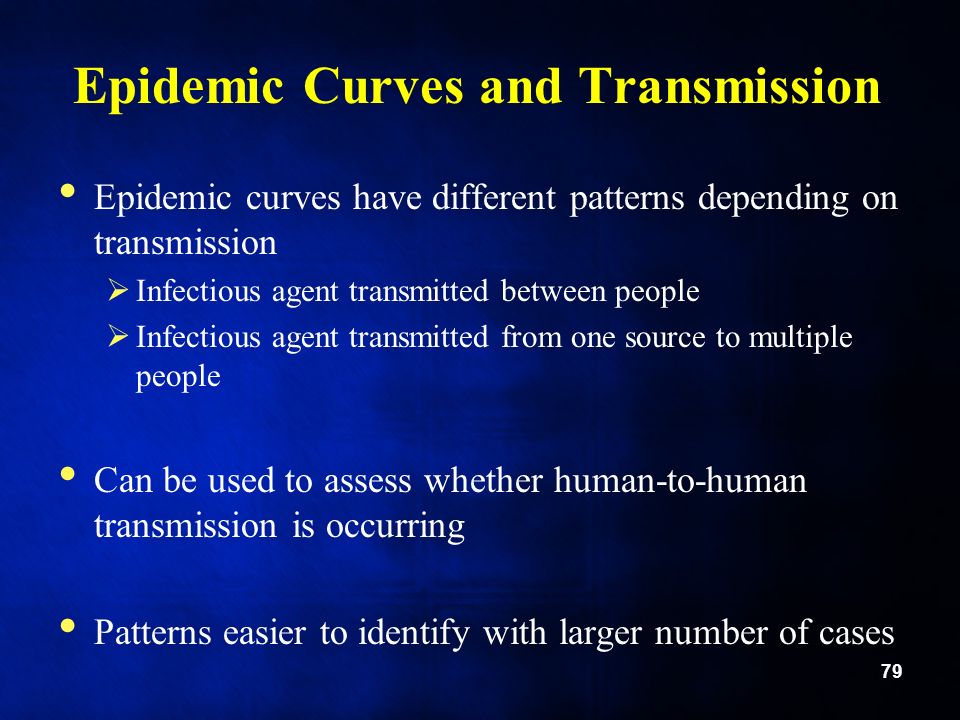 Epidemic Curves and Transmission

• Epidemic curves have different patterns depending on transmission
  ➢ Infectious agent transmitted between people
  ➢ Infectious agent transmitted from one source to multiple people

• Can be used to assess whether human-to-human transmission is occurring

• Patterns easier to identify with larger number of cases

79